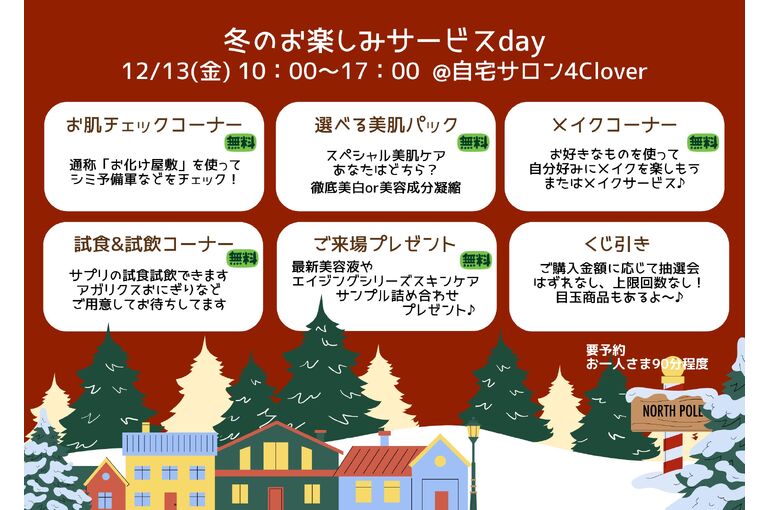 冬のお楽しみサービスday
12/13(金) 10：00〜17：00 @自宅サロン4Clover

お肌チェックコーナー
無料
通称「お化け屋敷」を使って
シミ予備軍などをチェック！

選べる美肌パック
無料
スペシャル美肌ケア
あなたはどちら？
徹底美白or美容成分凝縮

メイクコーナー
無料
お好きなものを使って
自分好みにメイクを楽しもう
またはメイクサービス♪

試食&試飲コーナー
無料
サプリの試食試飲できます
アガリクスおにぎりなど
ご用意してお待ちしてます

ご来場プレゼント
無料
最新美容液や
エイジングシリーズスキンケア
サンプル詰め合わせ
プレゼント♪

くじ引き
ご購入金額に応じて抽選会
はずれなし、上限回数なし！
目玉商品もあるよ〜♪

要予約
お一人さま90分程度

NORTH POLE